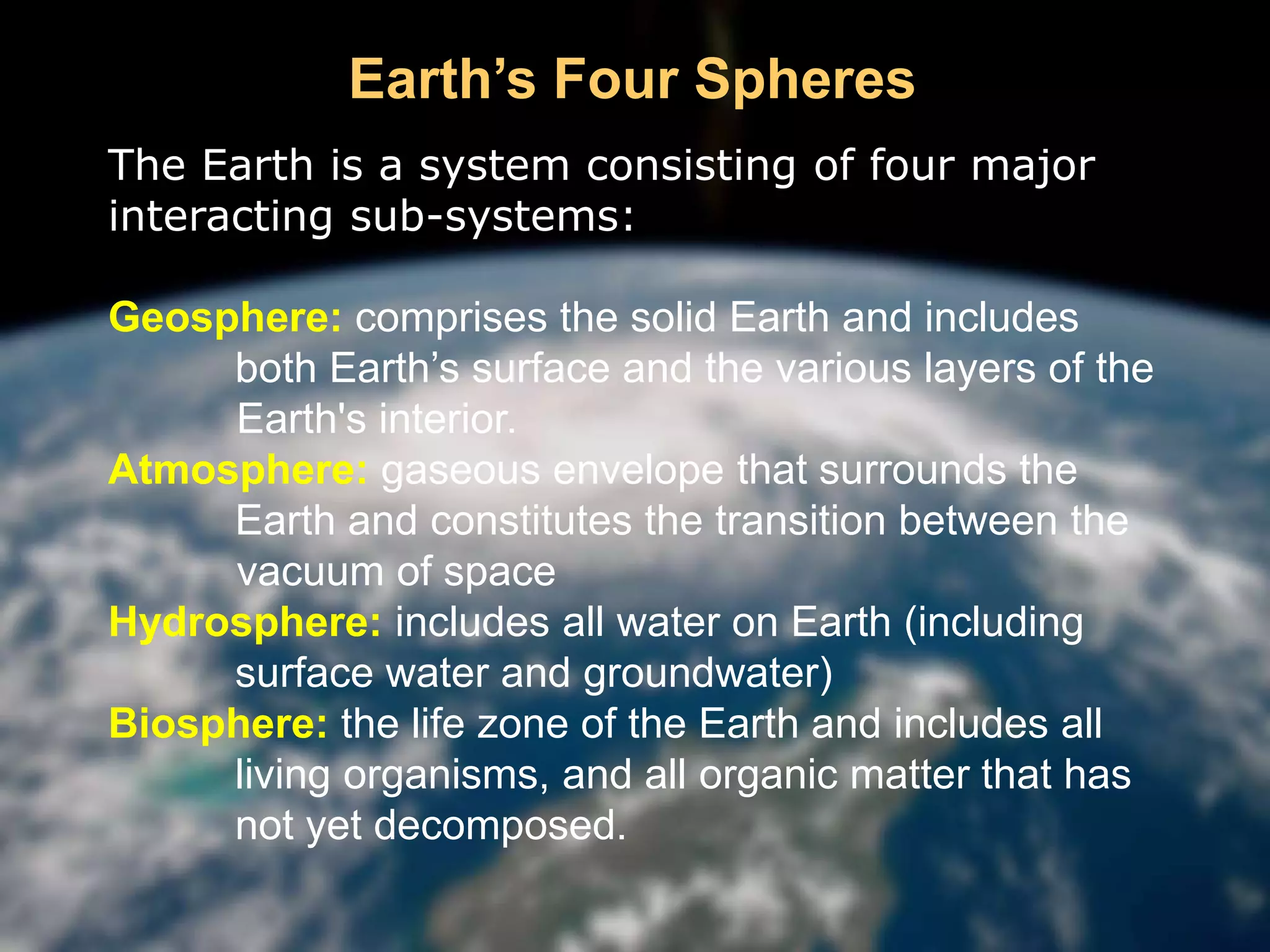 Earth’s Four Spheres

The Earth is a system consisting of four major interacting sub-systems:

Geosphere: comprises the solid Earth and includes both Earth’s surface and the various layers of the Earth's interior.

Atmosphere: gaseous envelope that surrounds the Earth and constitutes the transition between the vacuum of space

Hydrosphere: includes all water on Earth (including surface water and groundwater)

Biosphere: the life zone of the Earth and includes all living organisms, and all organic matter that has not yet decomposed.